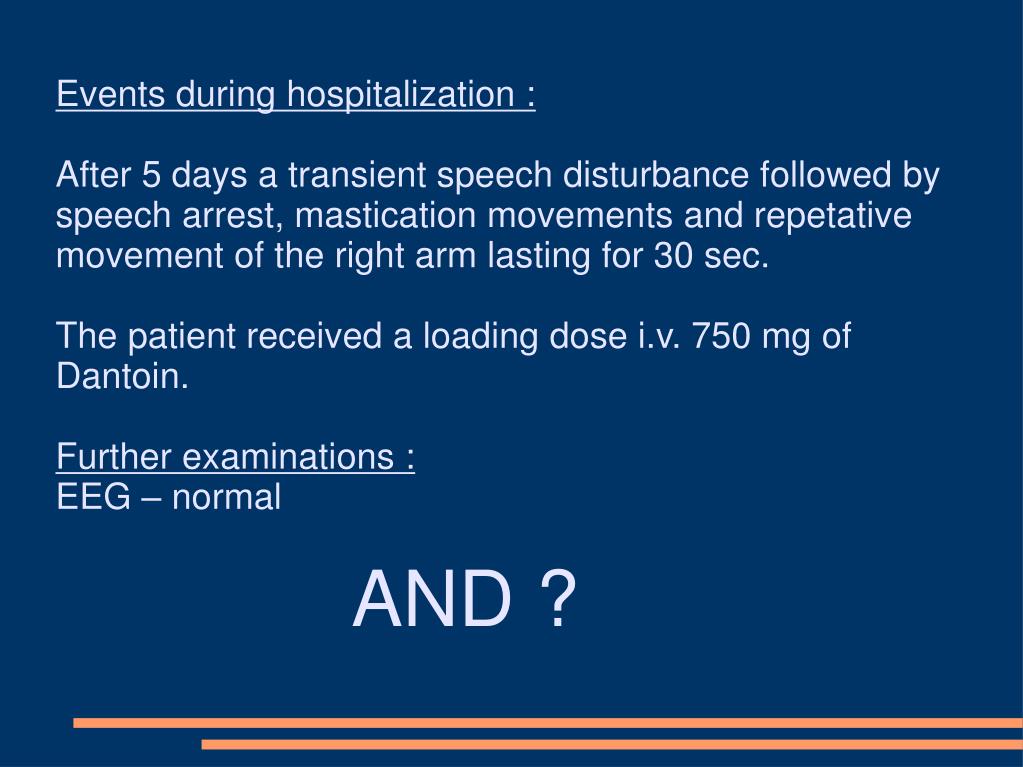 Events during hospitalization :

After 5 days a transient speech disturbance followed by speech arrest, mastication movements and repetative movement of the right arm lasting for 30 sec.

The patient received a loading dose i.v. 750 mg of Dantoin.

Further examinations :
EEG – normal

AND ?